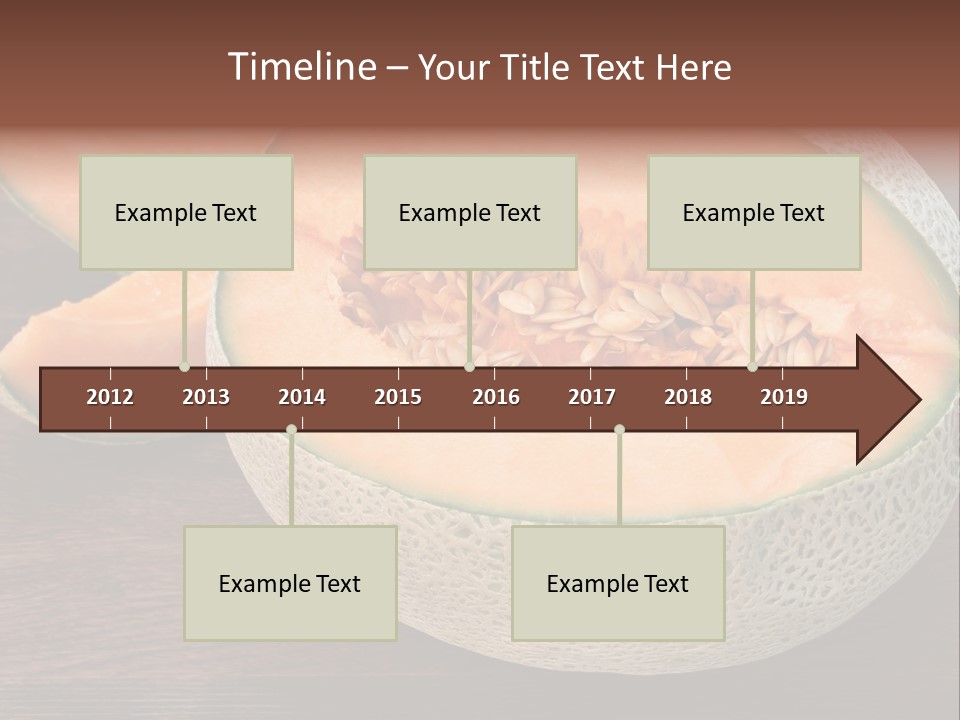 Timeline – Your Title Text Here

Example Text

Example Text

Example Text

2012 2013 2014 2015 2016 2017 2018 2019

Example Text

Example Text